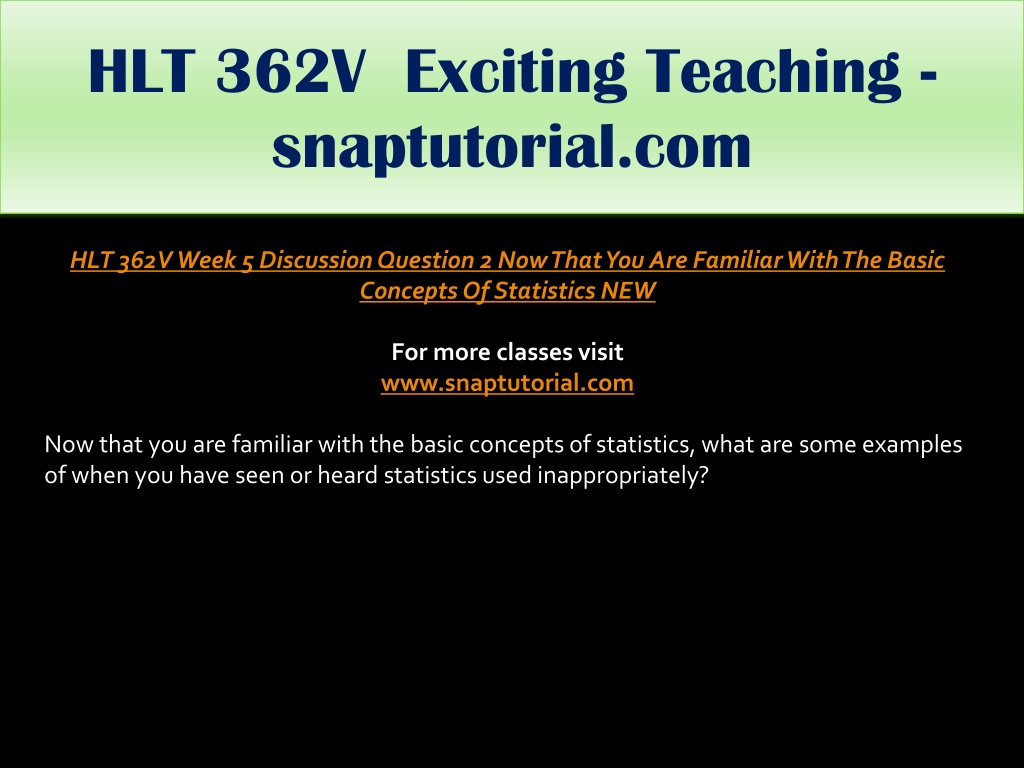 HLT 362V Exciting Teaching - snaptutorial.com

HLT 362V Week 5 Discussion Question 2 Now That You Are Familiar With The Basic Concepts Of Statistics NEW

For more classes visit
www.snaptutorial.com

Now that you are familiar with the basic concepts of statistics, what are some examples of when you have seen or heard statistics used inappropriately?